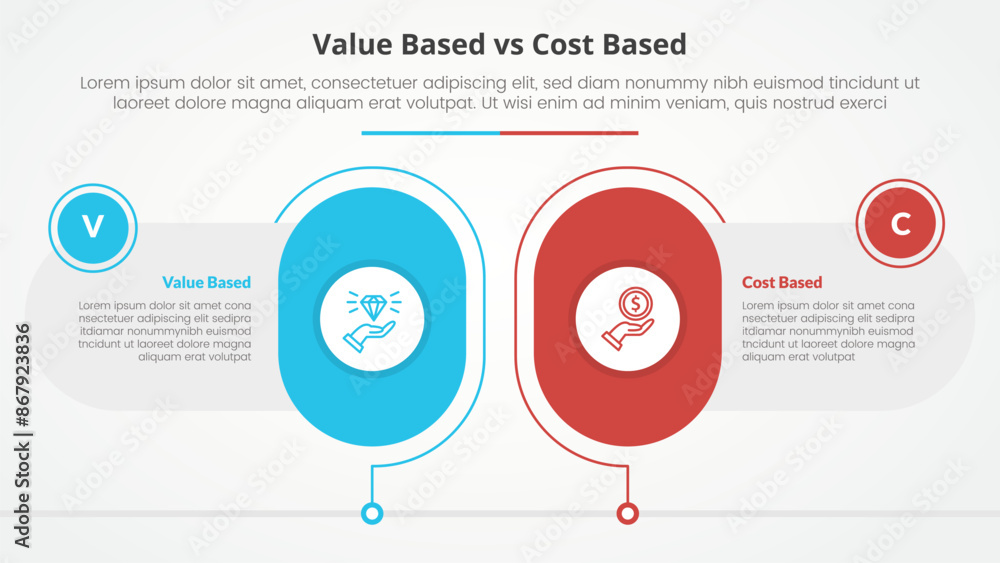 Value Based vs Cost Based

Lorem ipsum dolor sit amet, consectetuer adipiscing elit, sed diam nonummy nibh euismod tincidunt ut laoreet dolore magna aliquam erat volutpat. Ut wisi enim ad minim veniam, quis nostrud exerci

V

Value Based

Lorem ipsum dolor sit amet cona nsectetuer adipiscing elit sedipra itdiamar nonummynibh euismod tncidunt ut laoreet dolore magna aliquam erat volutpat

C

Cost Based

Lorem ipsum dolor sit amet cona nsectetuer adipiscing elit sedipra itdiamar nonummynibh euismod tncidunt ut laoreet dolore magna aliquam erat volutpat

Adobe Stock | #867923836